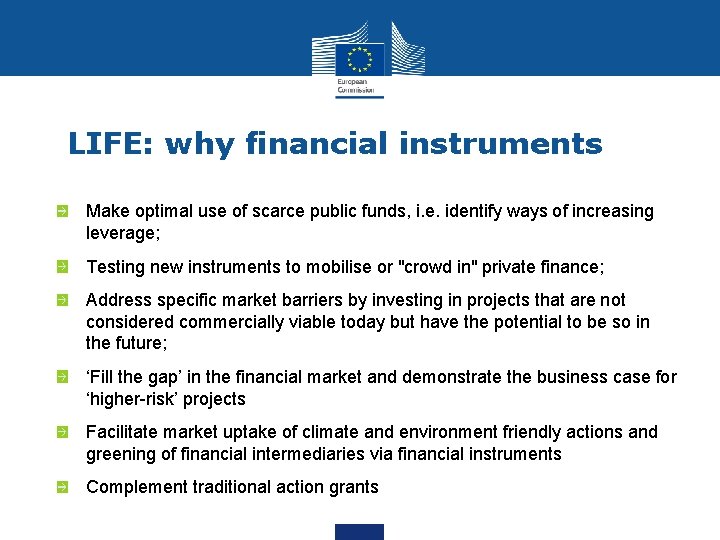 European Commission

LIFE: why financial instruments

Make optimal use of scarce public funds, i.e. identify ways of increasing leverage;

Testing new instruments to mobilise or "crowd in" private finance;

Address specific market barriers by investing in projects that are not considered commercially viable today but have the potential to be so in the future;

‘Fill the gap’ in the financial market and demonstrate the business case for ‘higher-risk’ projects

Facilitate market uptake of climate and environment friendly actions and greening of financial intermediaries via financial instruments

Complement traditional action grants